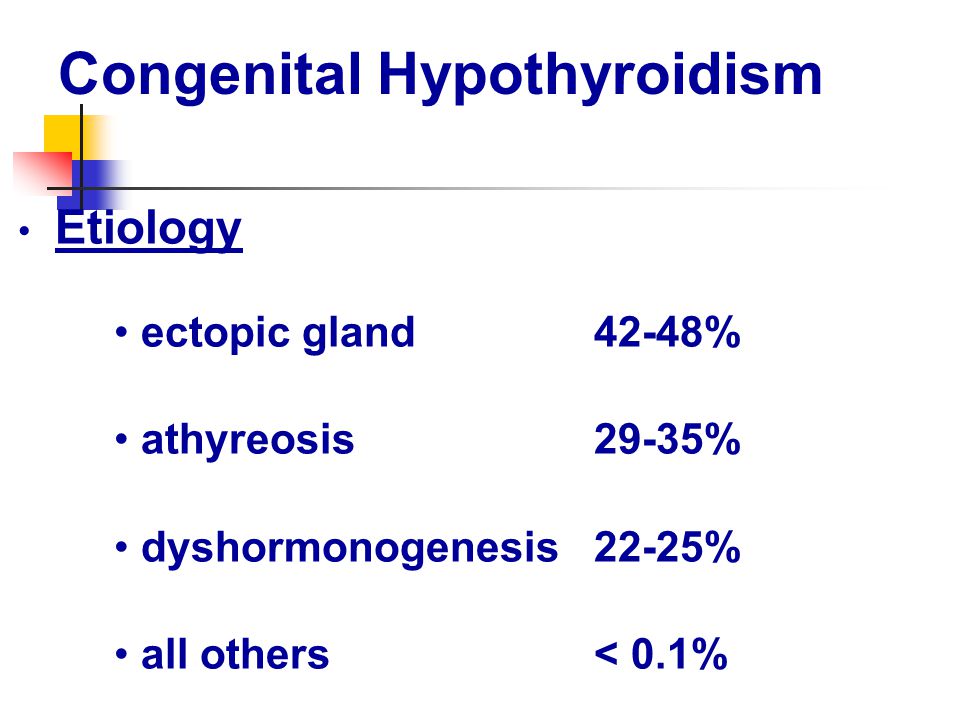 Congenital Hypothyroidism

• Etiology

• ectopic gland 42-48%

• athyreosis 29-35%

• dyshormonogenesis 22-25%

• all others < 0.1%